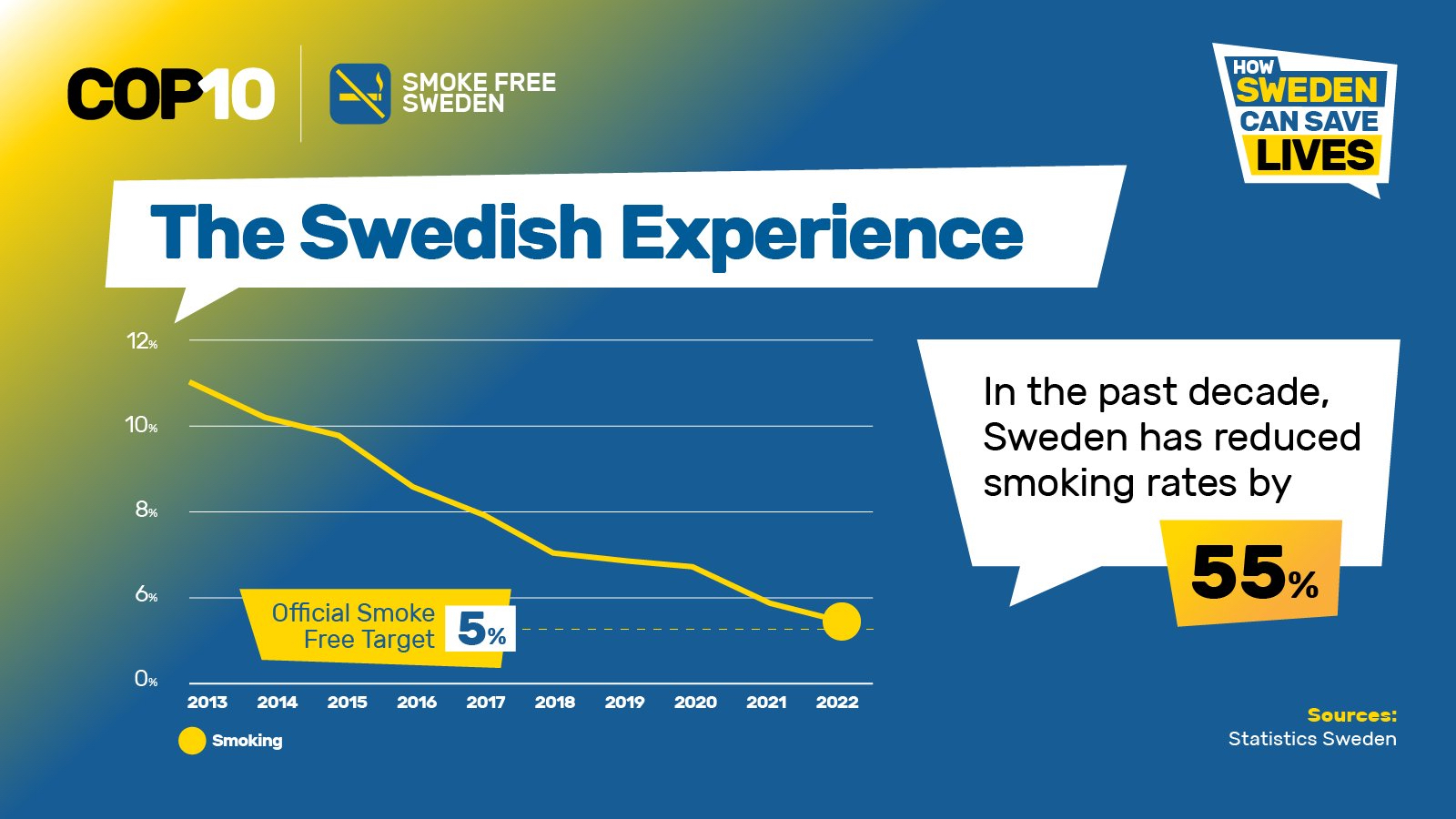 COP10

SMOKE FREE SWEDEN

HOW SWEDEN CAN SAVE LIVES

The Swedish Experience

12%

10%

8%

6%

0%

Official Smoke Free Target 5%

2013 2014 2015 2016 2017 2018 2019 2020 2021 2022

Smoking

In the past decade, Sweden has reduced smoking rates by

55%

Sources:
Statistics Sweden